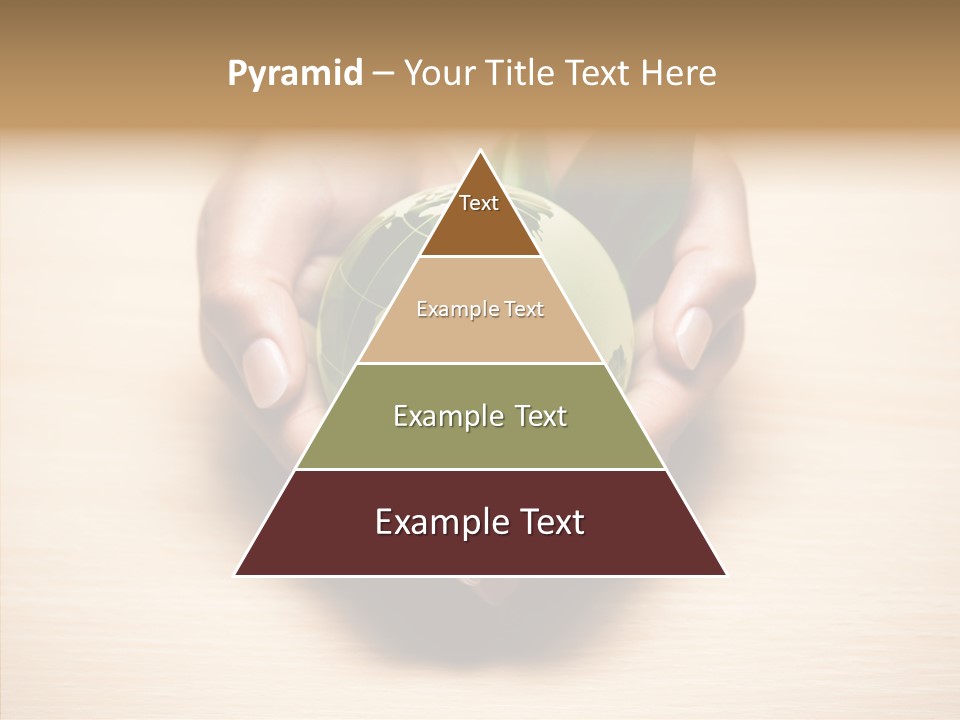 Pyramid – Your Title Text Here

Text

Example Text

Example Text

Example Text